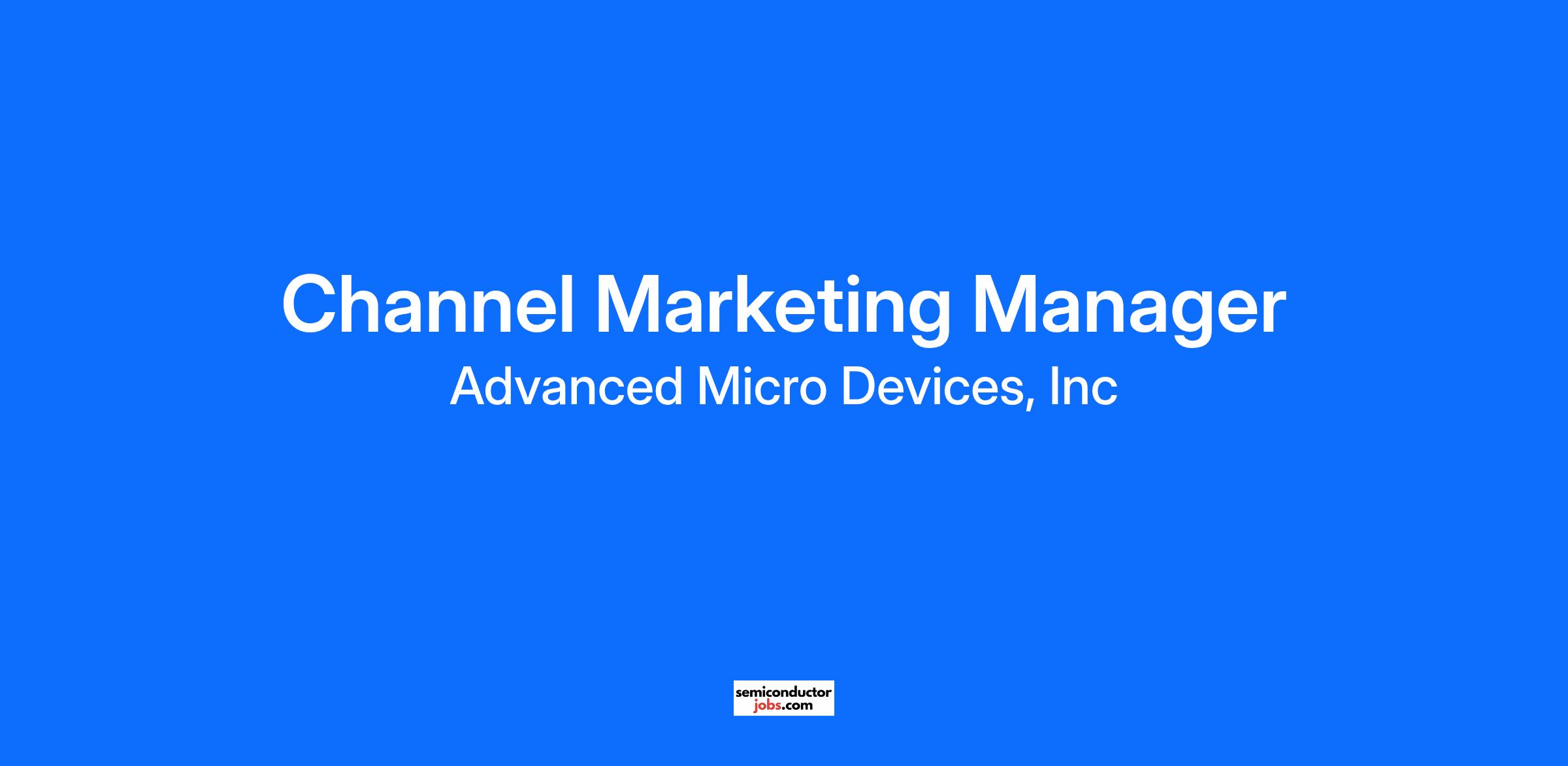 Channel Marketing Manager

Advanced Micro Devices, Inc

semiconductor
jobs.com